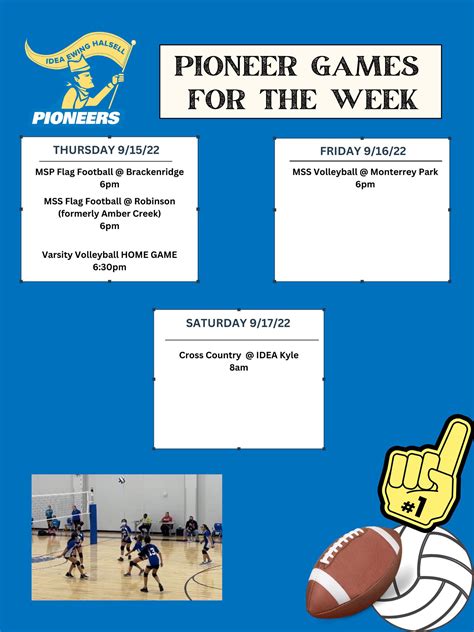 IDEA EWING HALSELL
PIONEERS

PIONEER GAMES FOR THE WEEK

THURSDAY 9/15/22

MSP Flag Football @ Brackenridge
6pm

MSS Flag Football @ Robinson (formerly Amber Creek)
6pm

Varsity Volleyball HOME GAME
6:30pm

FRIDAY 9/16/22

MSS Volleyball @ Monterrey Park
6pm

SATURDAY 9/17/22

Cross Country @ IDEA Kyle
8am

#1